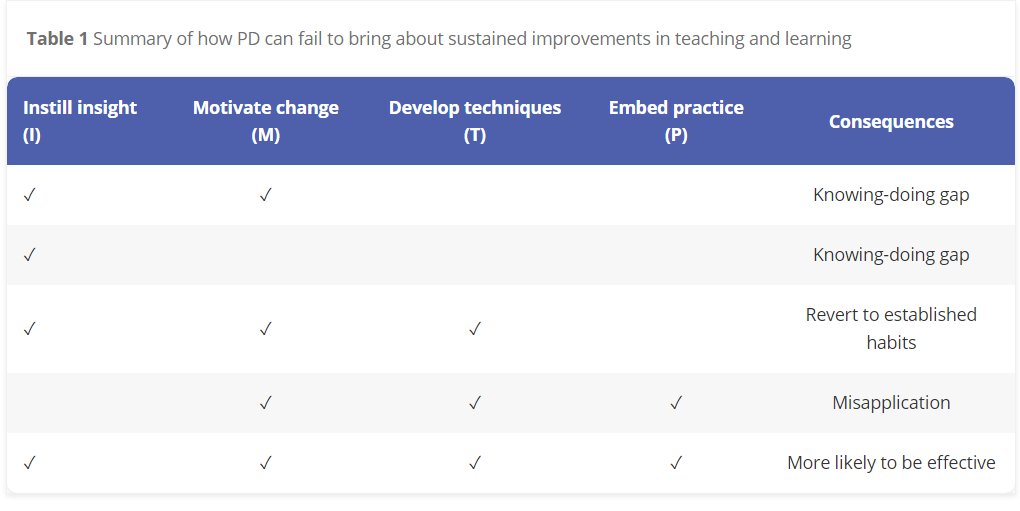 **Table 1** Summary of how PD can fail to bring about sustained improvements in teaching and learning

| Instill insight (I) | Motivate change (M) | Develop techniques (T) | Embed practice (P) | Consequences |
|---|---|---|---|---|
| ✓ | ✓ | | | Knowing-doing gap |
| ✓ | | | | Knowing-doing gap |
| ✓ | ✓ | ✓ | | Revert to established habits |
| | ✓ | ✓ | ✓ | Misapplication |
| ✓ | ✓ | ✓ | ✓ | More likely to be effective |